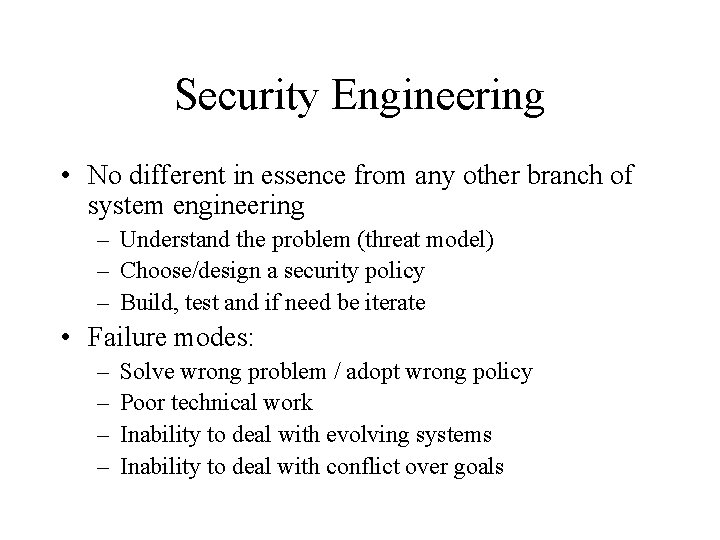 Security Engineering

• No different in essence from any other branch of system engineering
  – Understand the problem (threat model)
  – Choose/design a security policy
  – Build, test and if need be iterate
• Failure modes:
  – Solve wrong problem / adopt wrong policy
  – Poor technical work
  – Inability to deal with evolving systems
  – Inability to deal with conflict over goals